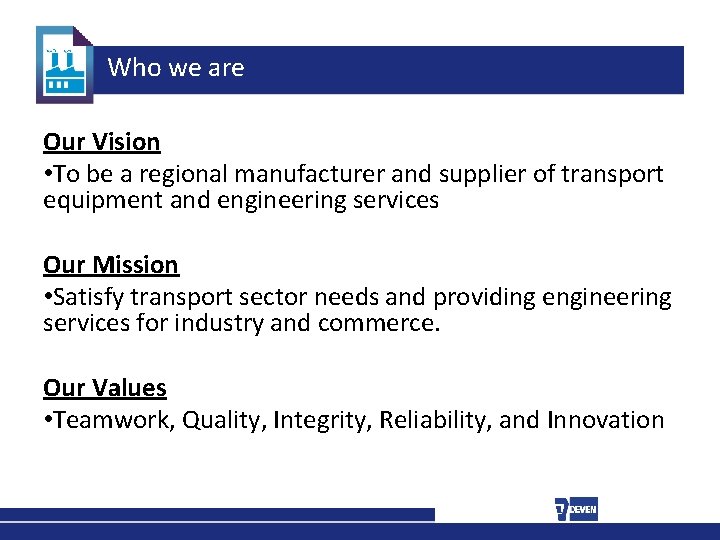 Who we are

Our Vision
•To be a regional manufacturer and supplier of transport equipment and engineering services

Our Mission
•Satisfy transport sector needs and providing engineering services for industry and commerce.

Our Values
•Teamwork, Quality, Integrity, Reliability, and Innovation

DEVEN